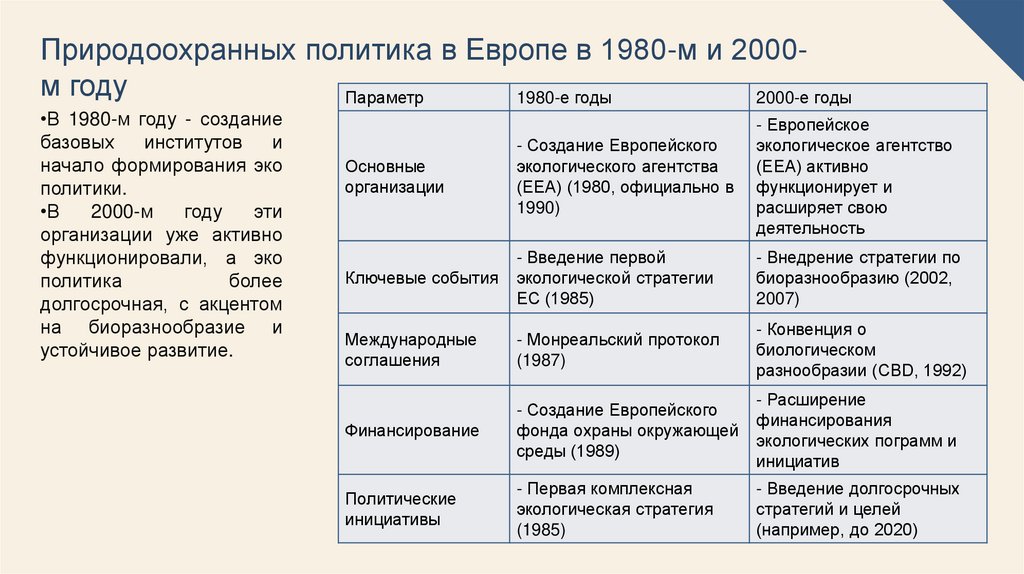 Природоохранных политика в Европе в 1980-м и 2000-м году

•В 1980-м году - создание базовых институтов и начало формирования эко политики.

•В 2000-м году эти организации уже активно функционировали, а эко политика более долгосрочная, с акцентом на биоразнообразие и устойчивое развитие.

| Параметр | 1980-е годы | 2000-е годы |
|---|---|---|
| Основные организации | - Создание Европейского экологического агентства (ЕЕА) (1980, официально в 1990) | - Европейское экологическое агентство (ЕЕА) активно функционирует и расширяет свою деятельность |
| Ключевые события | - Введение первой экологической стратегии ЕС (1985) | - Внедрение стратегии по биоразнообразию (2002, 2007) |
| Международные соглашения | - Монреальский протокол (1987) | - Конвенция о биологическом разнообразии (CBD, 1992) |
| Финансирование | - Создание Европейского фонда охраны окружающей среды (1989) | - Расширение финансирования экологических пограмм и инициатив |
| Политические инициативы | - Первая комплексная экологическая стратегия (1985) | - Введение долгосрочных стратегий и целей (например, до 2020) |